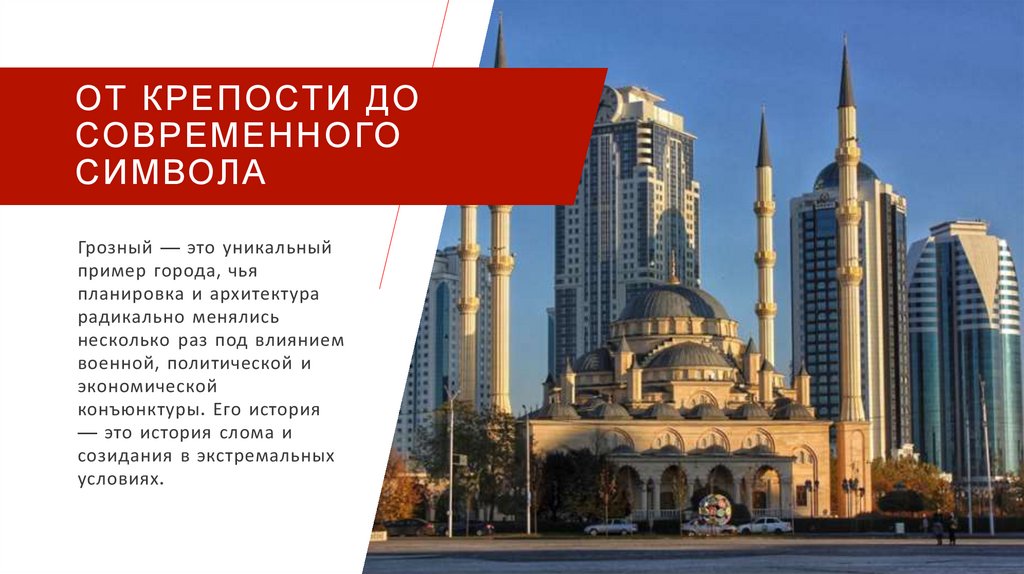 ОТ КРЕПОСТИ ДО СОВРЕМЕННОГО СИМВОЛА

Грозный — это уникальный пример города, чья планировка и архитектура радикально менялись несколько раз под влиянием военной, политической и экономической конъюнктуры. Его история — это история слома и созидания в экстремальных условиях.